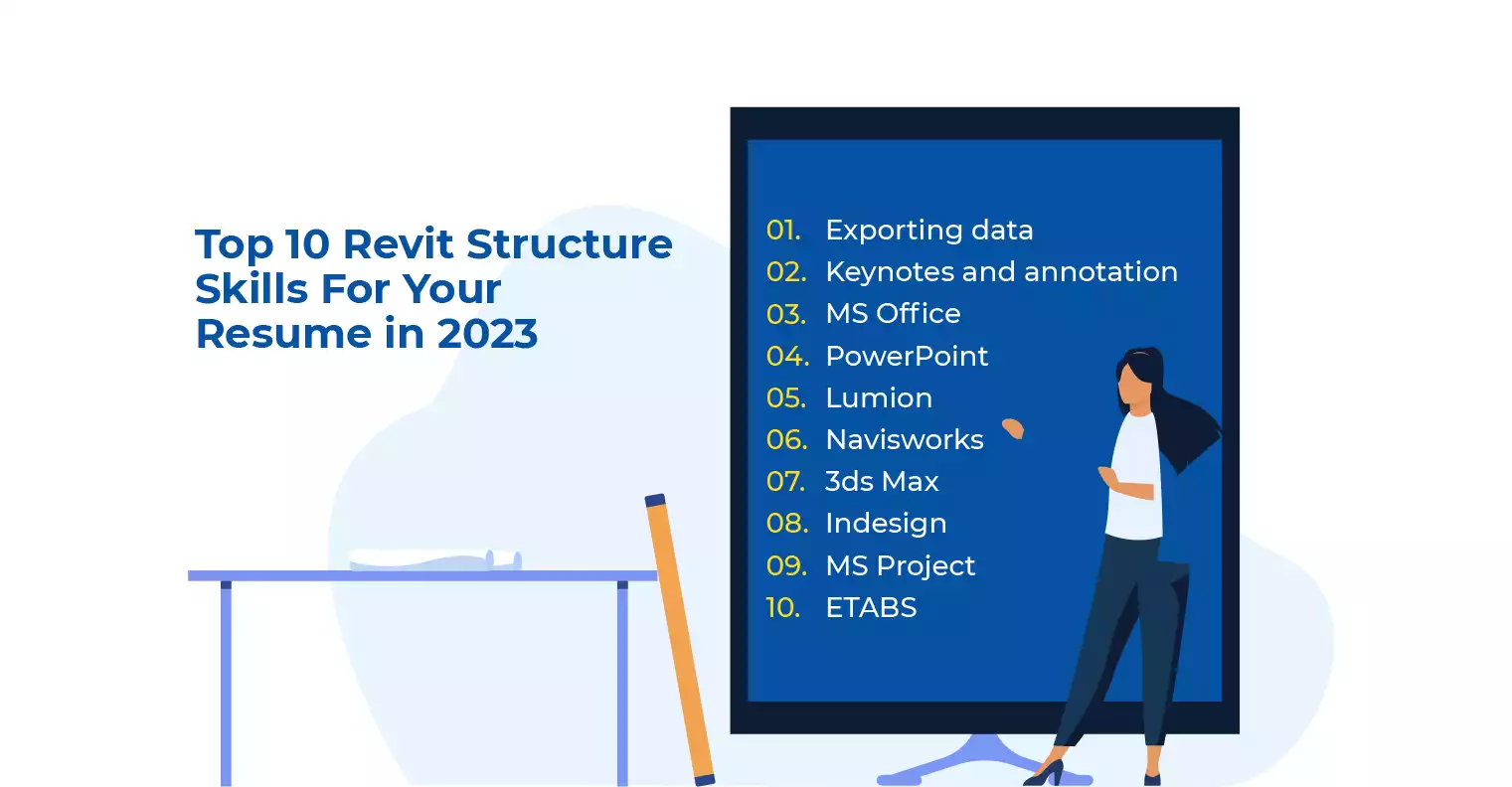 Top 10 Revit Structure Skills For Your Resume in 2023

01. Exporting data
02. Keynotes and annotation
03. MS Office
04. PowerPoint
05. Lumion
06. Navisworks
07. 3ds Max
08. Indesign
09. MS Project
10. ETABS